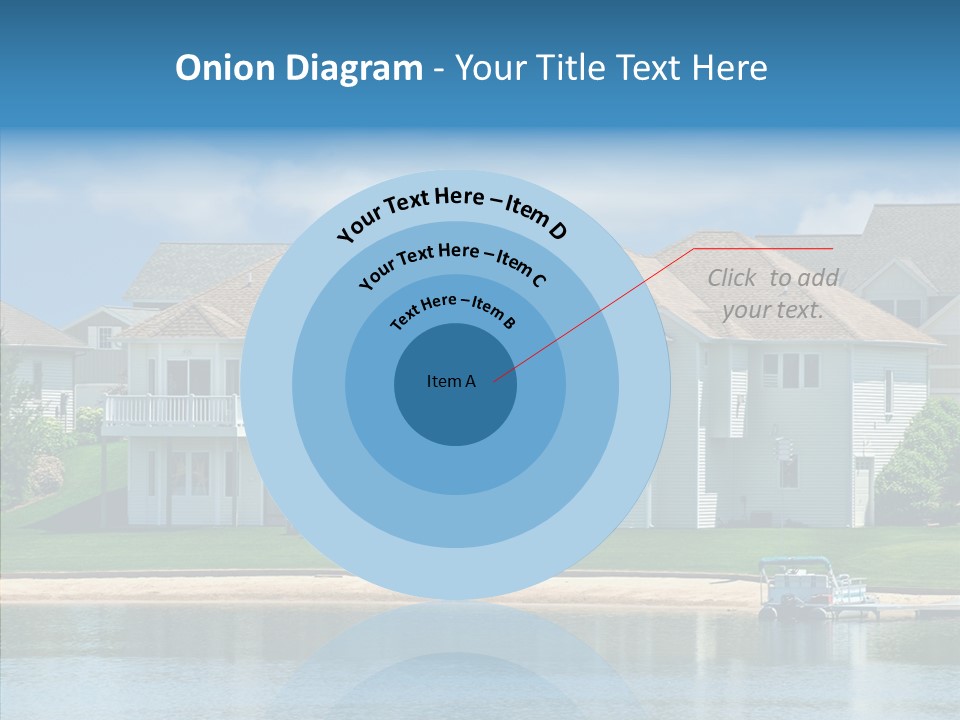 Onion Diagram - Your Title Text Here

Your Text Here – Item D

Your Text Here – Item C

Text Here – Item B

Item A

Click to add your text.